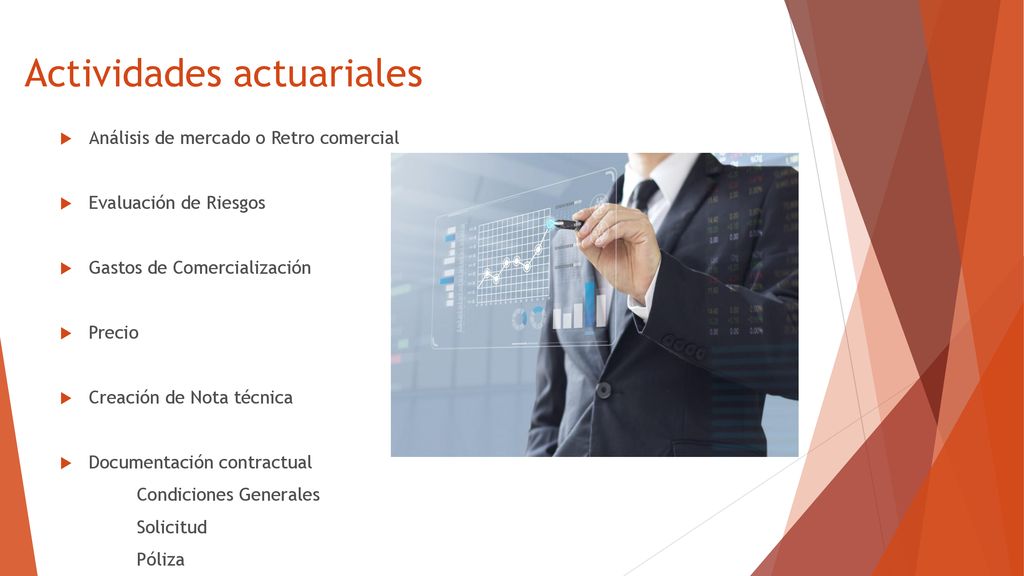 Actividades actuariales

Análisis de mercado o Retro comercial

Evaluación de Riesgos

Gastos de Comercialización

Precio

Creación de Nota técnica

Documentación contractual

Condiciones Generales

Solicitud

Póliza